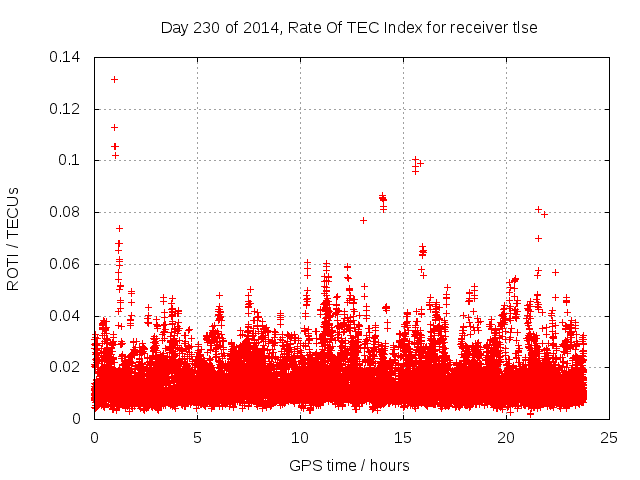 Day 230 of 2014, Rate Of TEC Index for receiver tlse

ROTI / TECUs

0.14
0.12
0.1
0.08
0.06
0.04
0.02
0

0
5
10
15
20
25

GPS time / hours